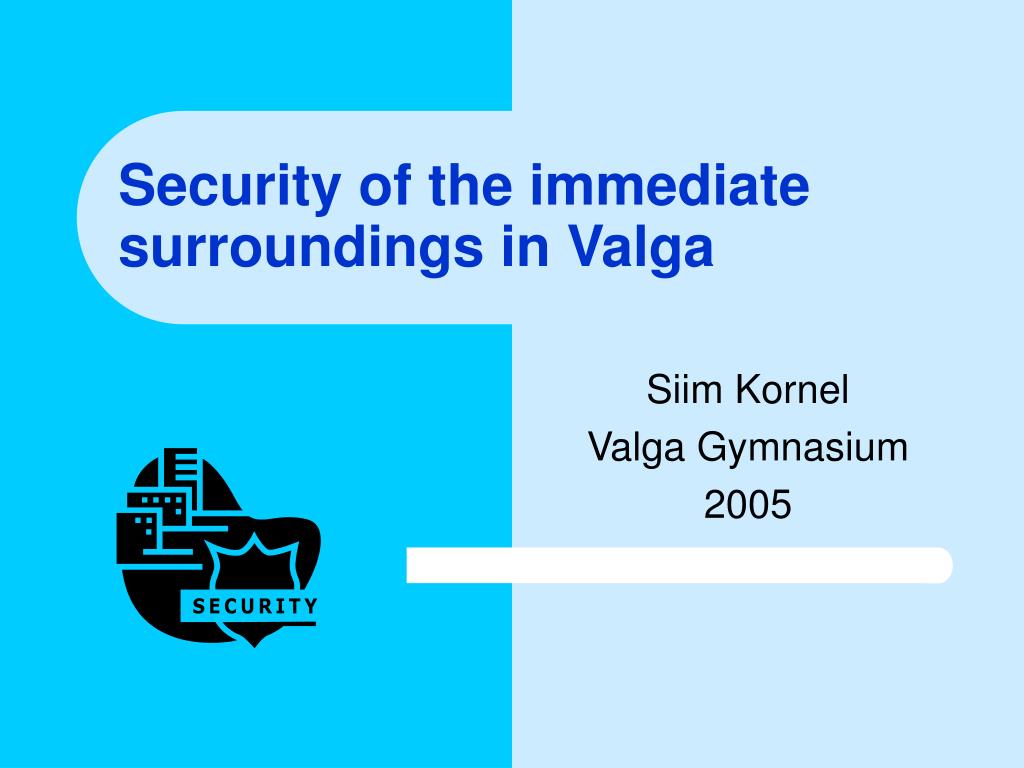 Security of the immediate surroundings in Valga

Siim Kornel
Valga Gymnasium
2005

SECURITY